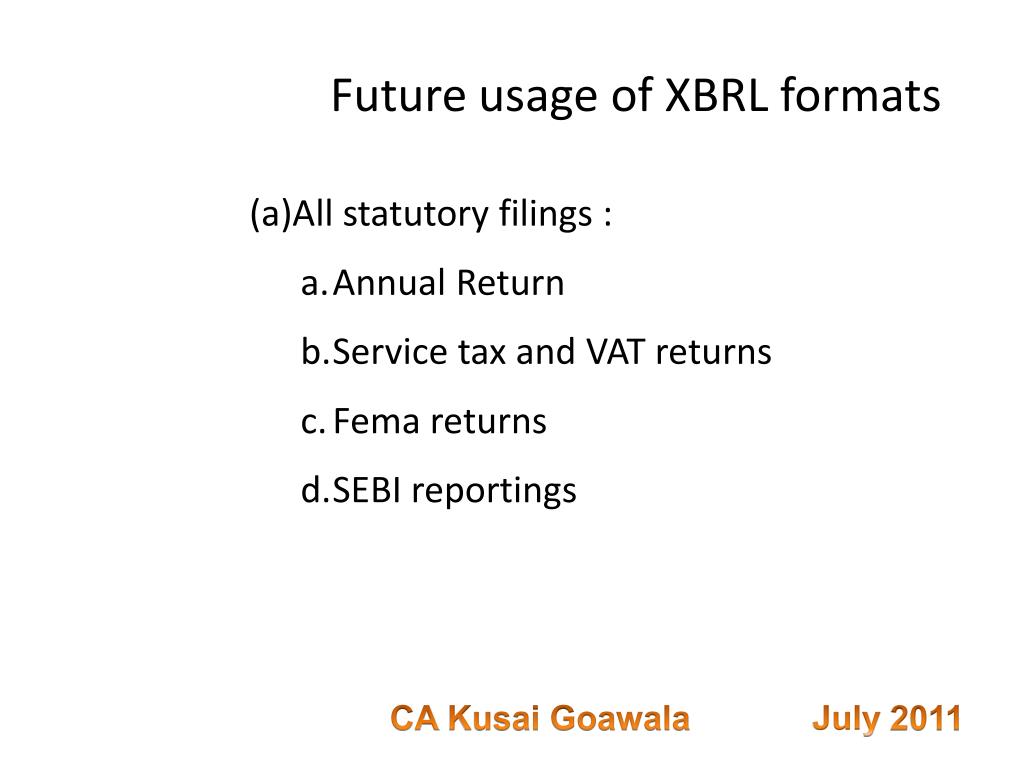 Future usage of XBRL formats

(a)All statutory filings :

a. Annual Return

b. Service tax and VAT returns

c. Fema returns

d. SEBI reportings

CA Kusai Goawala July 2011